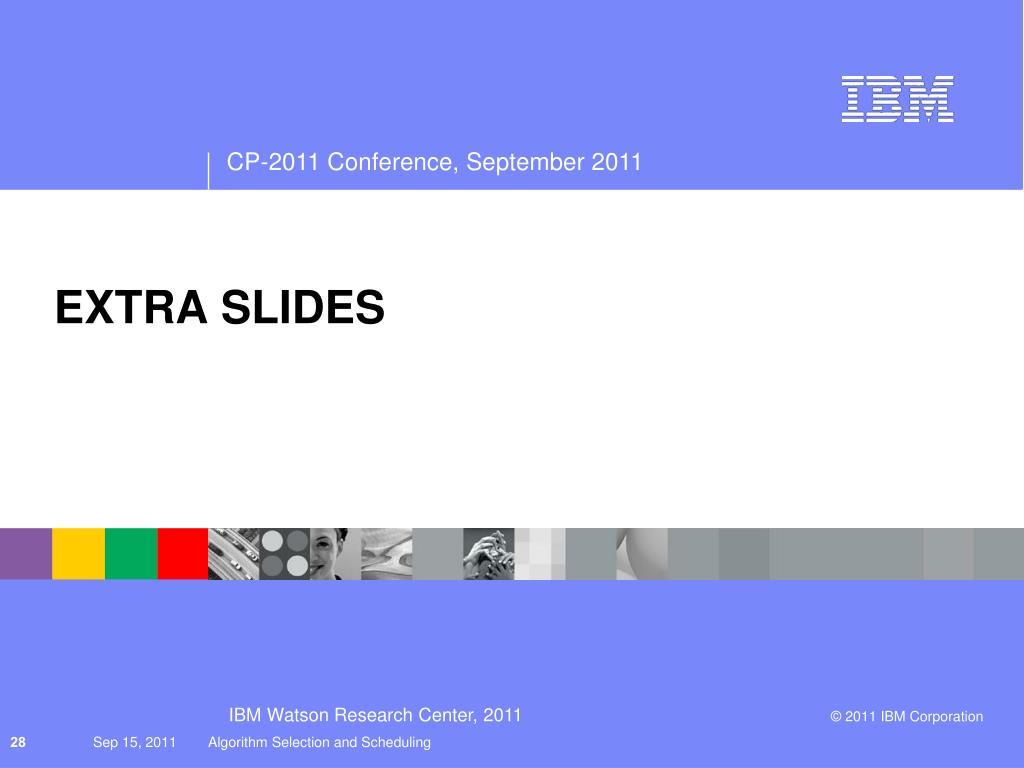 IBM

CP-2011 Conference, September 2011

EXTRA SLIDES

IBM Watson Research Center, 2011

© 2011 IBM Corporation

28 Sep 15, 2011 Algorithm Selection and Scheduling